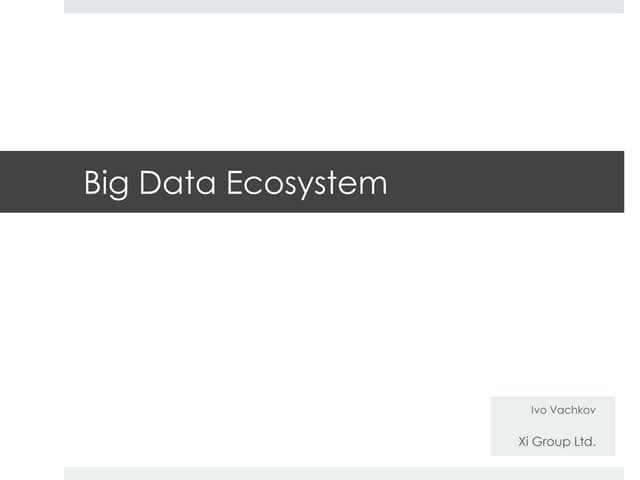 Big Data Ecosystem

Ivo Vachkov

Xi Group Ltd.